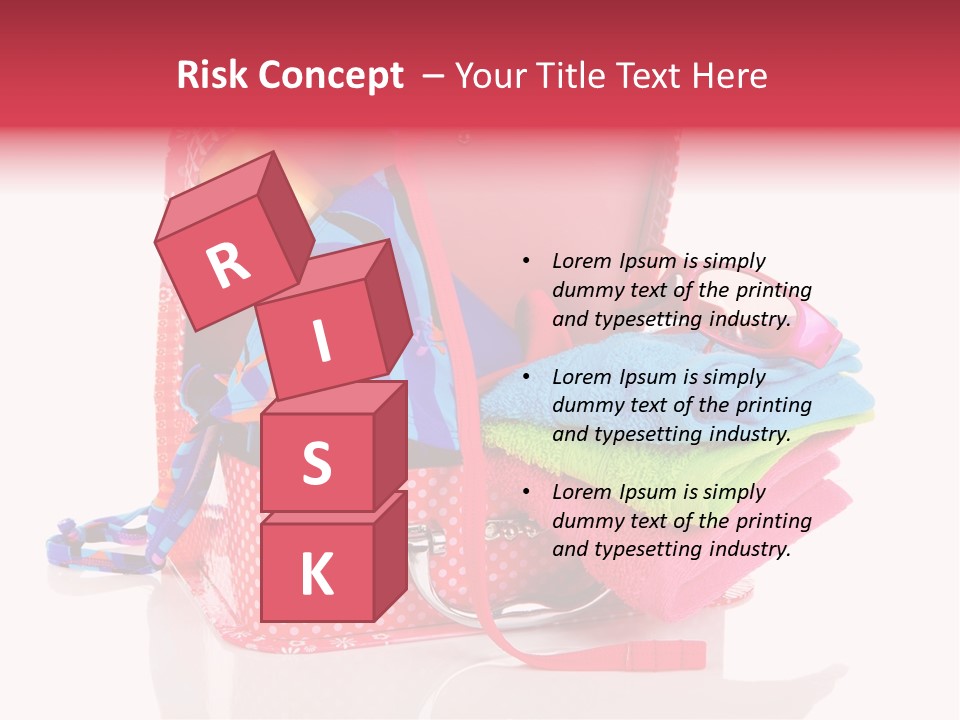 Risk Concept – Your Title Text Here

R
I
S
K

• Lorem Ipsum is simply dummy text of the printing and typesetting industry.

• Lorem Ipsum is simply dummy text of the printing and typesetting industry.

• Lorem Ipsum is simply dummy text of the printing and typesetting industry.